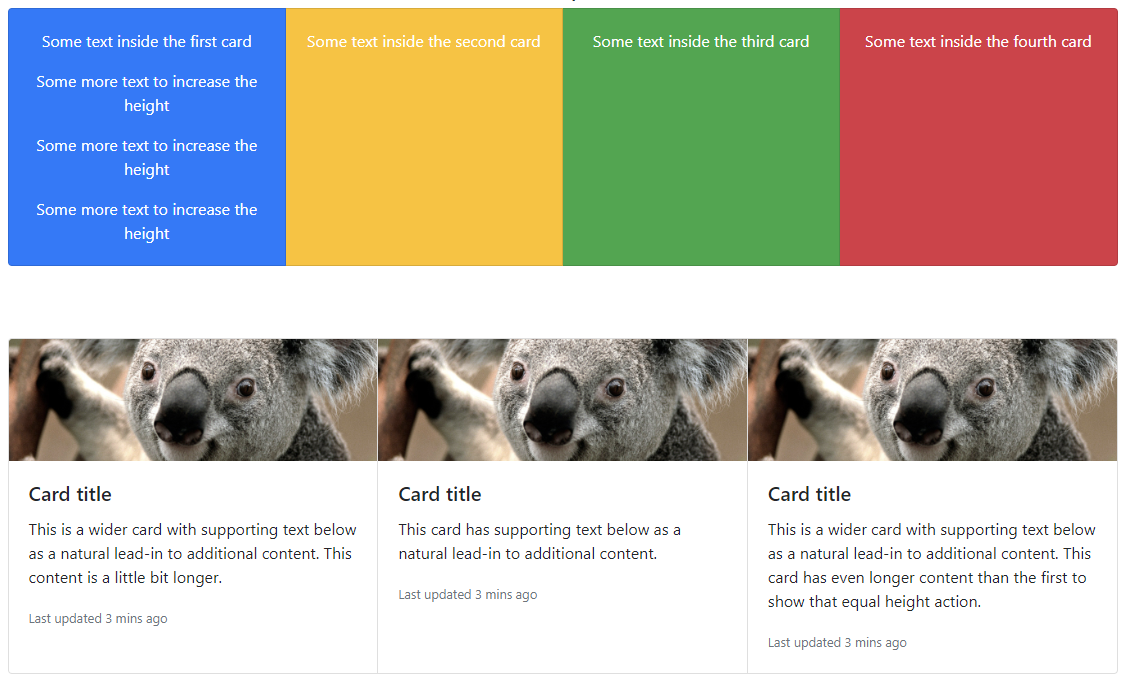 Some text inside the first card

Some more text to increase the height

Some more text to increase the height

Some more text to increase the height

Some text inside the second card

Some text inside the third card

Some text inside the fourth card

Card title

This is a wider card with supporting text below as a natural lead-in to additional content. This content is a little bit longer.

Last updated 3 mins ago

Card title

This card has supporting text below as a natural lead-in to additional content.

Last updated 3 mins ago

Card title

This is a wider card with supporting text below as a natural lead-in to additional content. This card has even longer content than the first to show that equal height action.

Last updated 3 mins ago